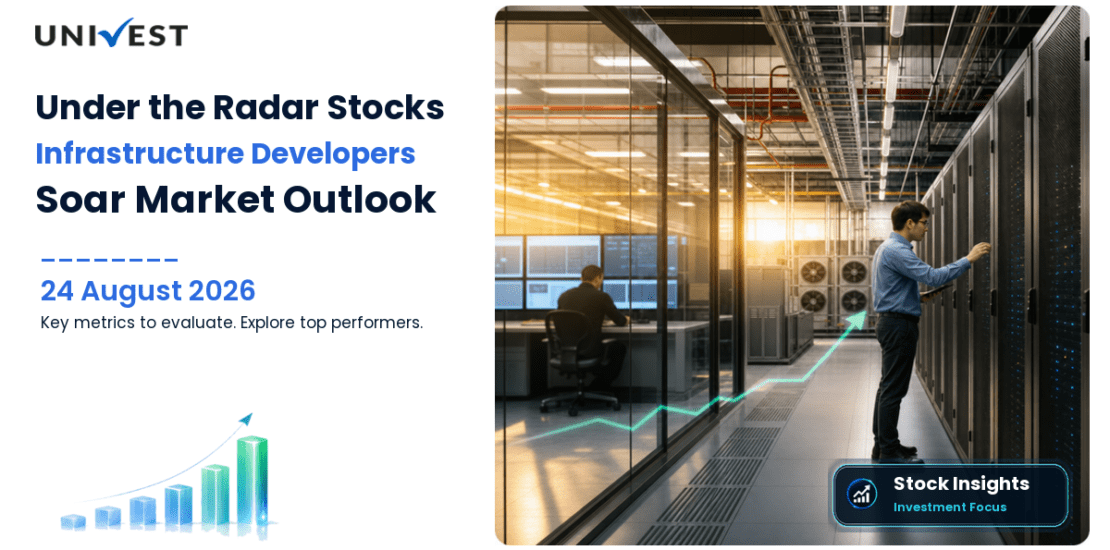 UNIVEST

Under the Radar Stocks
Infrastructure Developers
Soar Market Outlook

24 August 2026
Key metrics to evaluate. Explore top performers.

Stock Insights
Investment Focus